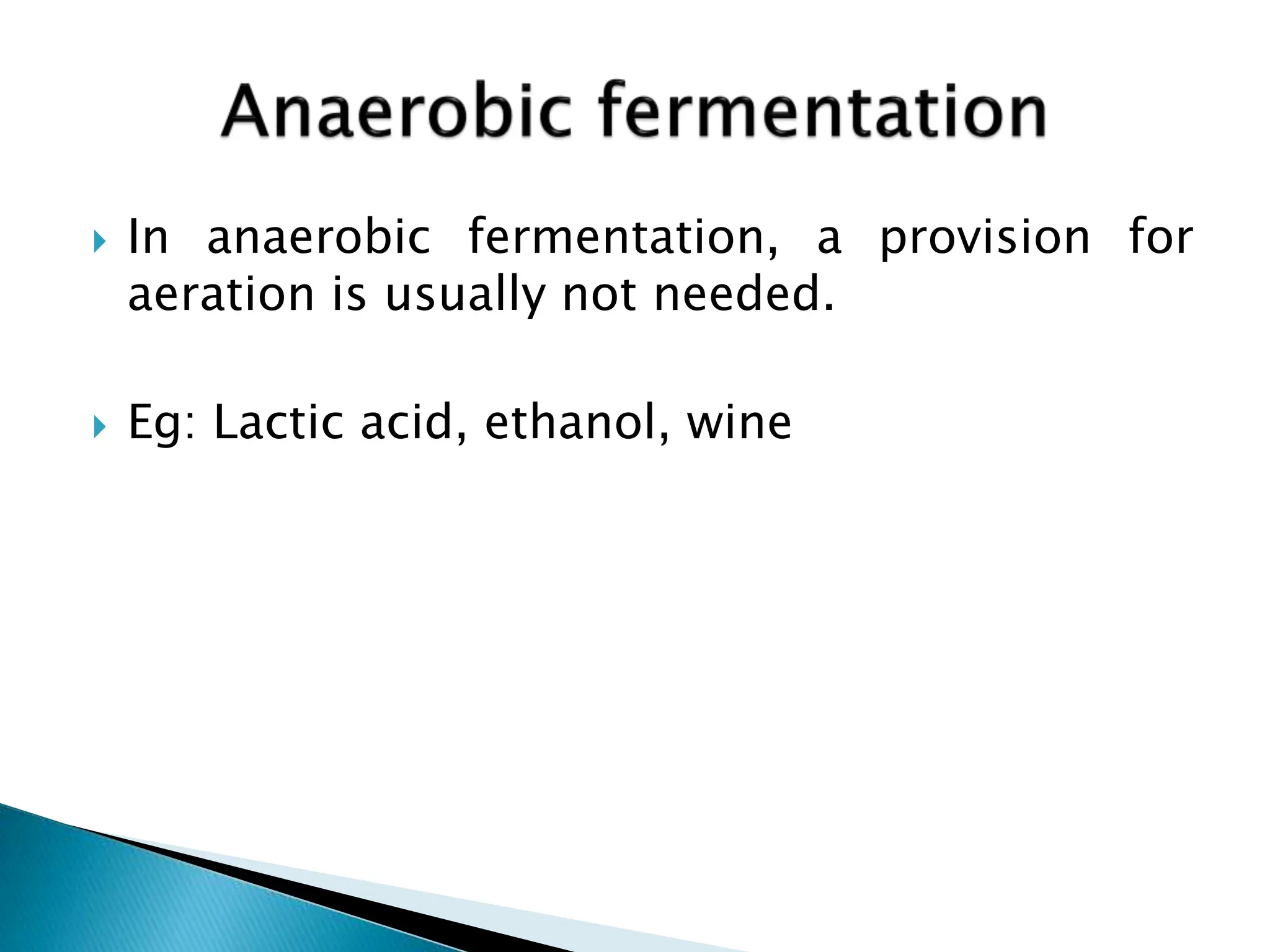 Anaerobic fermentation

In anaerobic fermentation, a provision for aeration is usually not needed.

Eg: Lactic acid, ethanol, wine